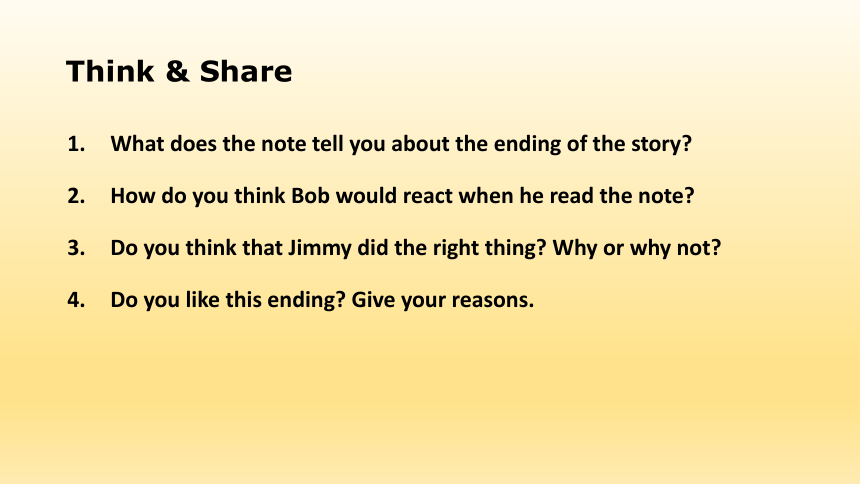 Think & Share

1. What does the note tell you about the ending of the story?

2. How do you think Bob would react when he read the note?

3. Do you think that Jimmy did the right thing? Why or why not?

4. Do you like this ending? Give your reasons.